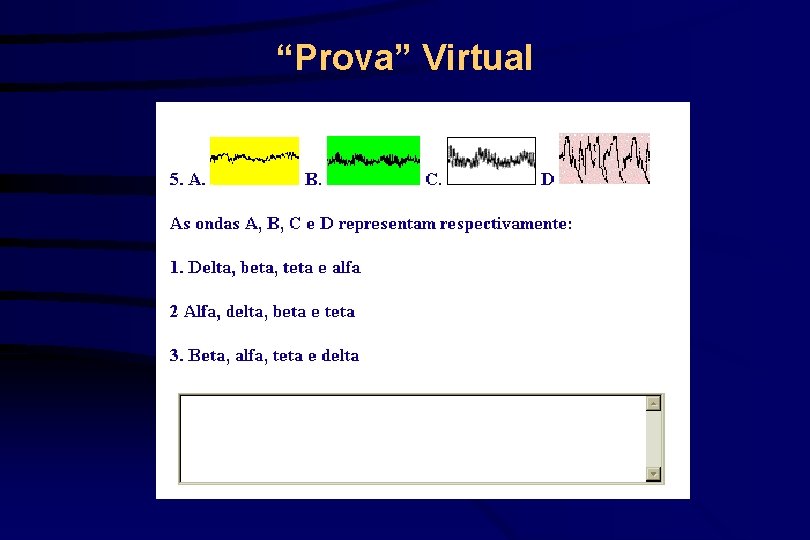 “Prova” Virtual

5. A. B. C. D

As ondas A, B, C e D representam respectivamente:

1. Delta, beta, teta e alfa

2 Alfa, delta, beta e teta

3. Beta, alfa, teta e delta